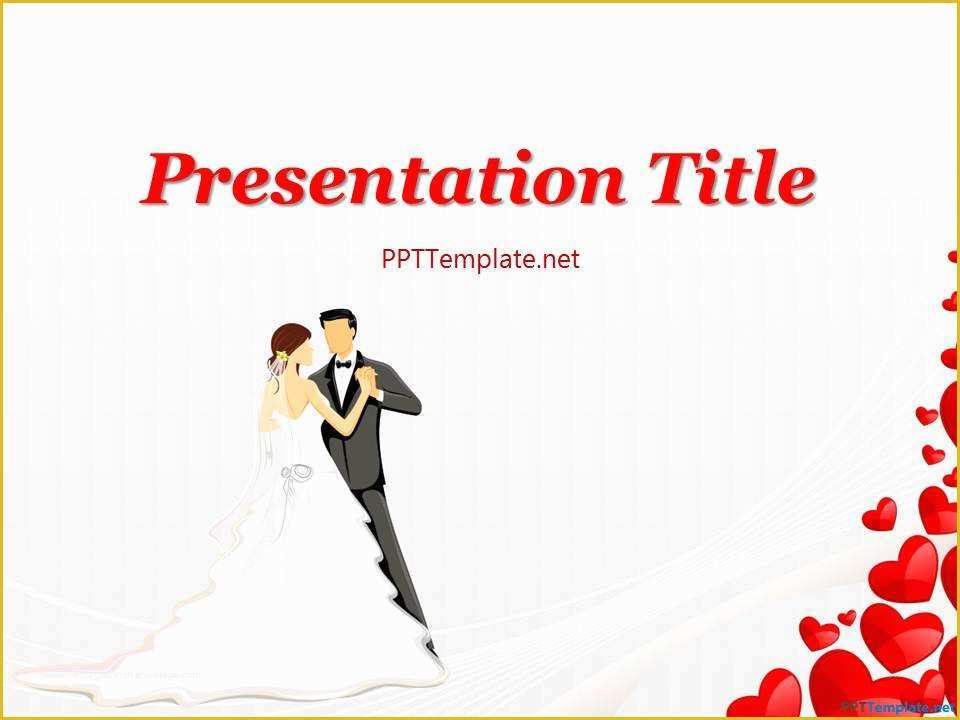 Presentation Title

PPTTemplate.net

PPTTemplate.net